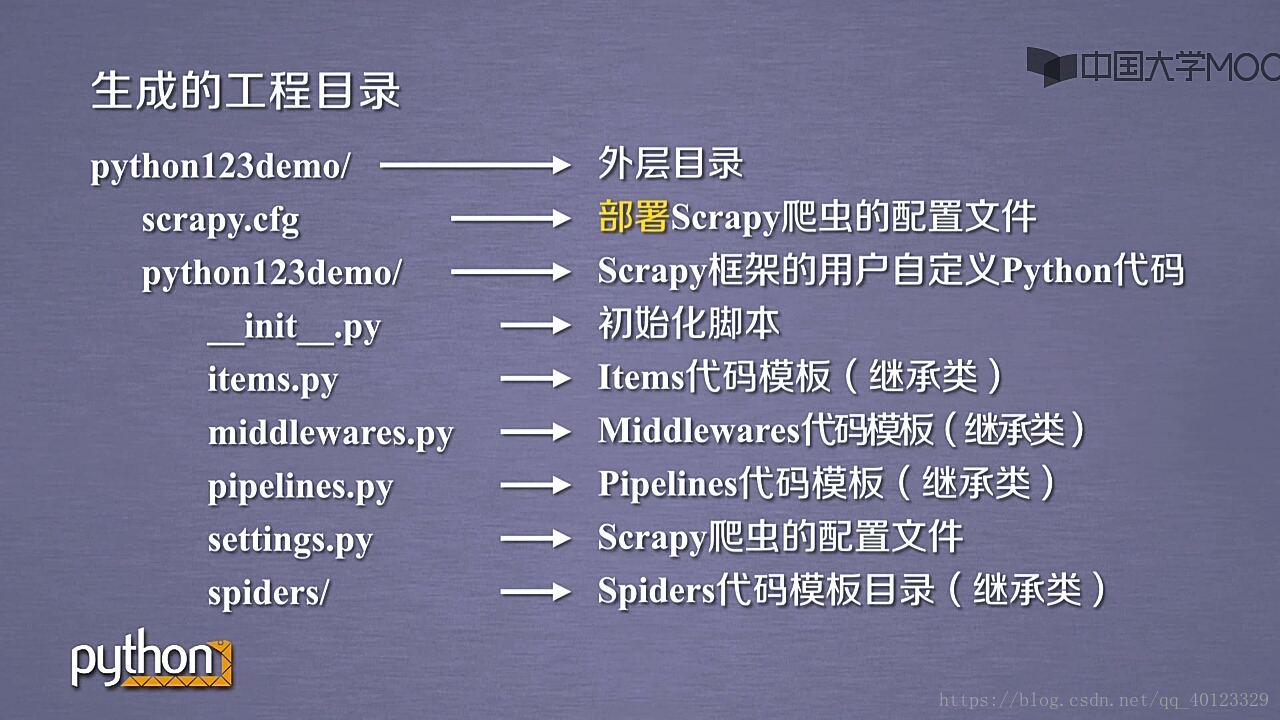 中国大学MOOC

生成的工程目录

python123demo/ → 外层目录

scrapy.cfg → 部署Scrapy爬虫的配置文件

python123demo/ → Scrapy框架的用户自定义Python代码

\_\_init\_\_.py → 初始化脚本

items.py → Items代码模板（继承类）

middlewares.py → Middlewares代码模板（继承类）

pipelines.py → Pipelines代码模板（继承类）

settings.py → Scrapy爬虫的配置文件

spiders/ → Spiders代码模板目录（继承类）

python

https://blog.csdn.net/qq_40123329